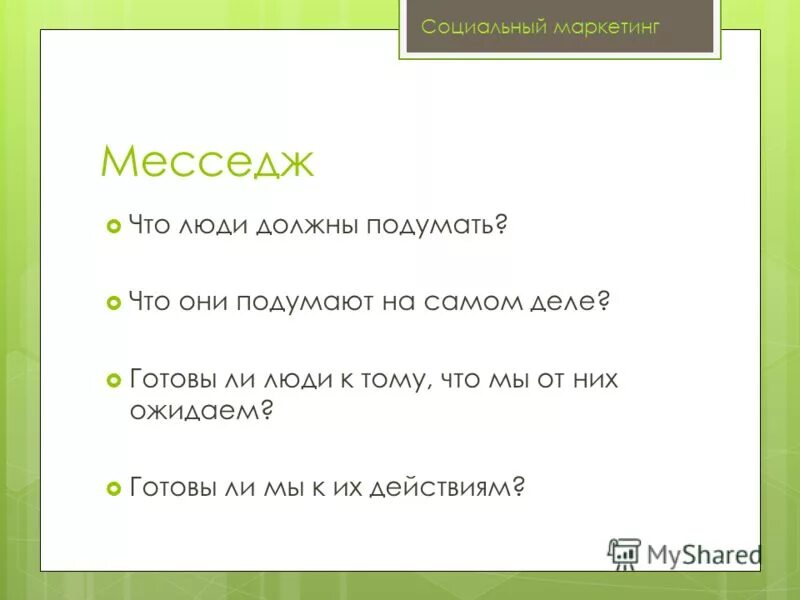 Социальный маркетинг

Месседж

Что люди должны подумать?

Что они подумают на самом деле?

Готовы ли люди к тому, что мы от них ожидаем?

Готовы ли мы к их действиям?

MyShared